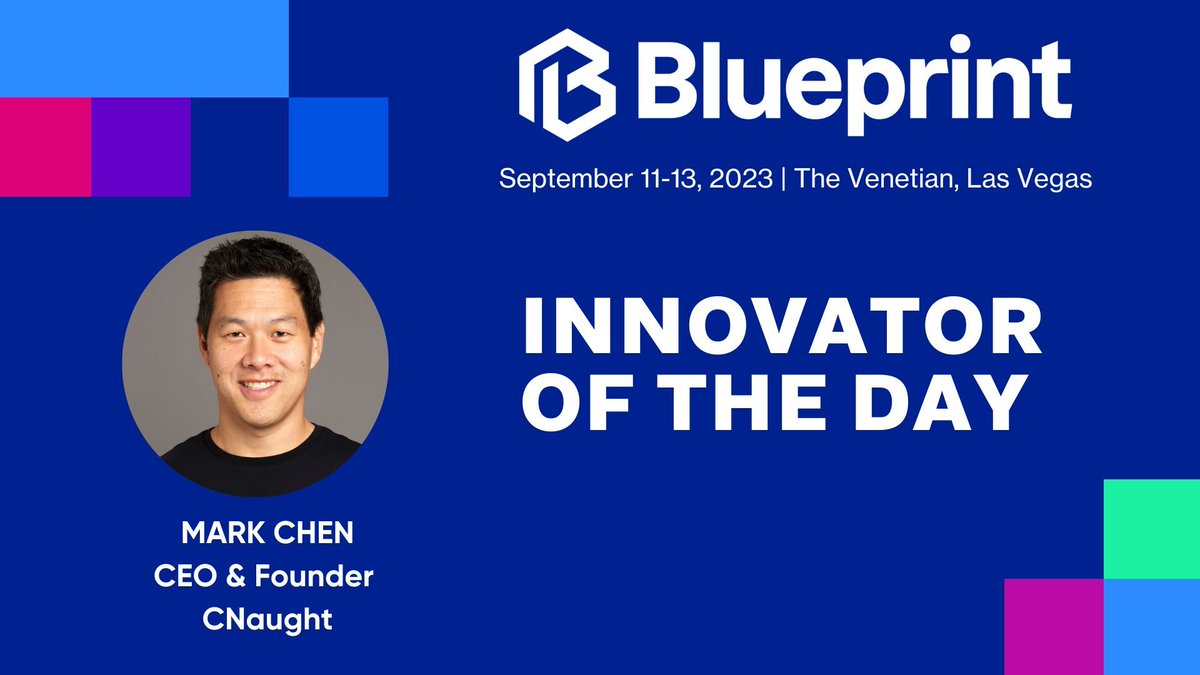 Blueprint

September 11-13, 2023 | The Venetian, Las Vegas

INNOVATOR OF THE DAY

MARK CHEN
CEO & Founder
CNaught